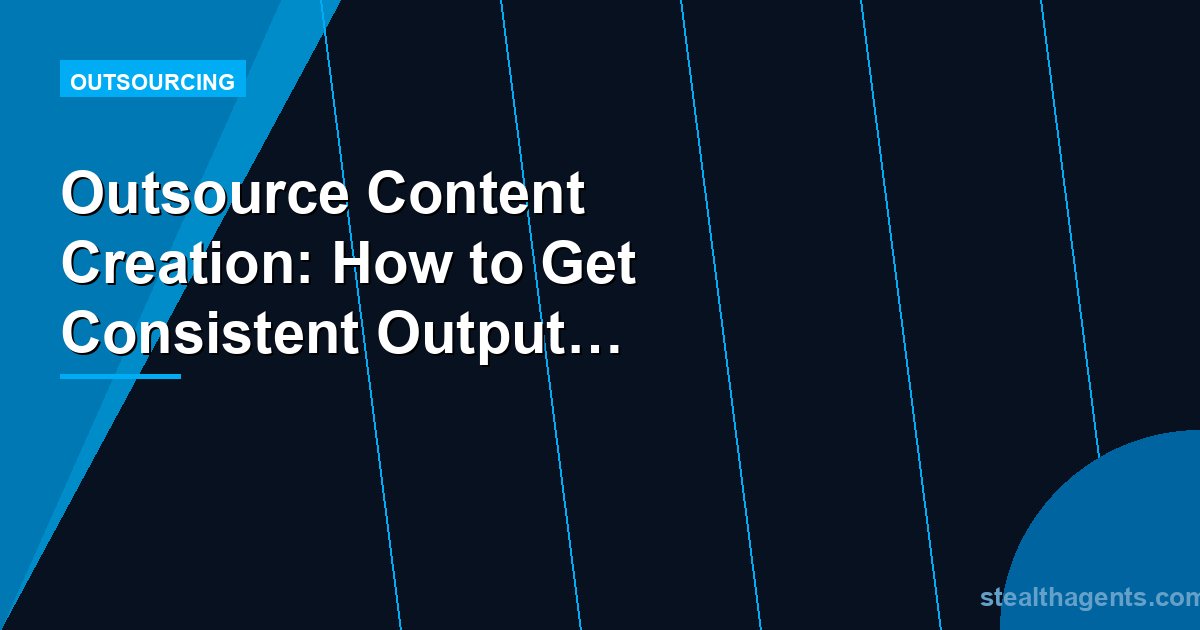 OUTSOURCING

Outsource Content Creation: How to Get Consistent Output…

stealthagents.com